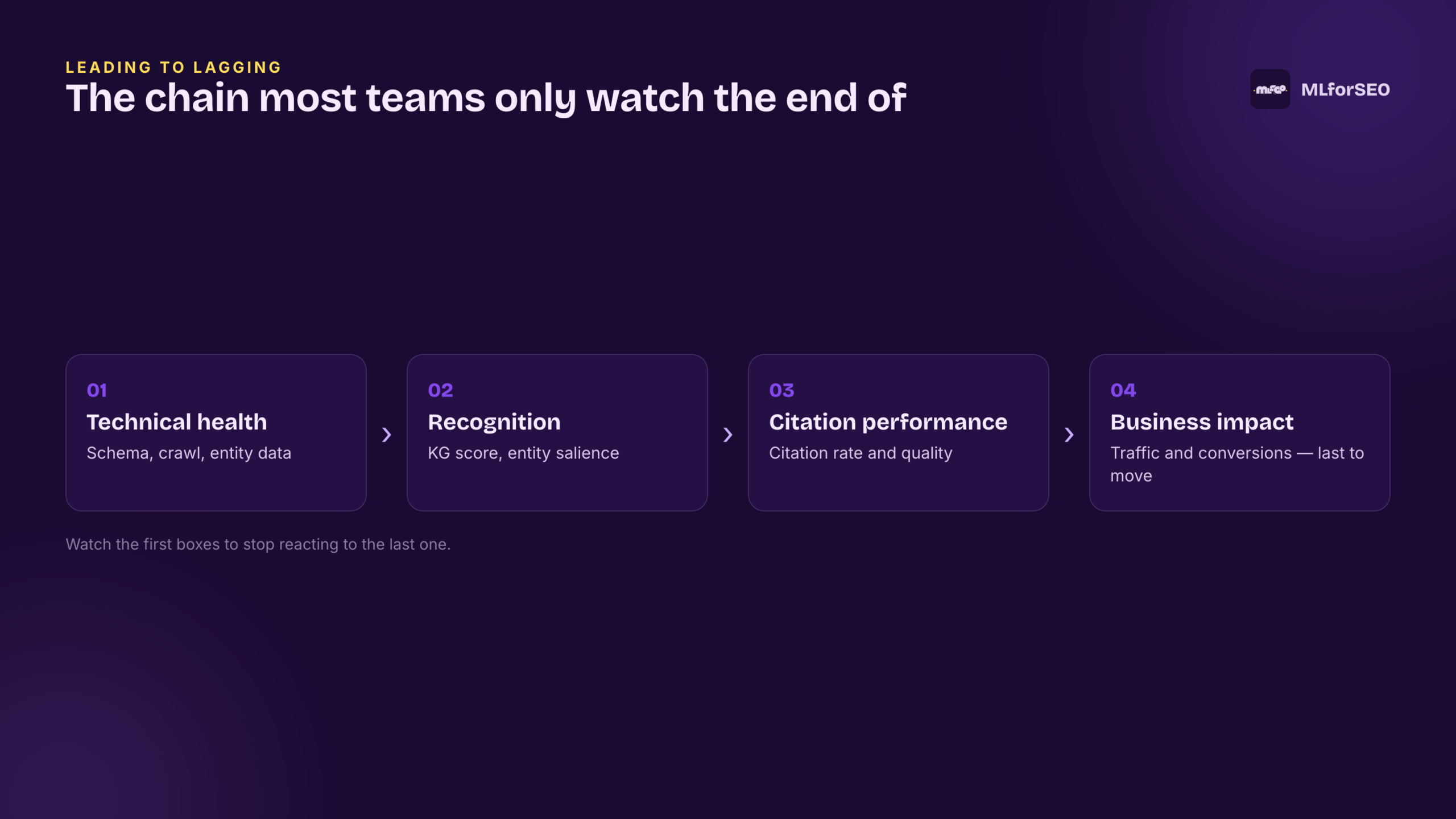 LEADING TO LAGGING
The chain most teams only watch the end of

MLforSEO

01
Technical health
Schema, crawl, entity data

›

02
Recognition
KG score, entity salience

›

03
Citation performance
Citation rate and quality

›

04
Business impact
Traffic and conversions — last to move

Watch the first boxes to stop reacting to the last one.